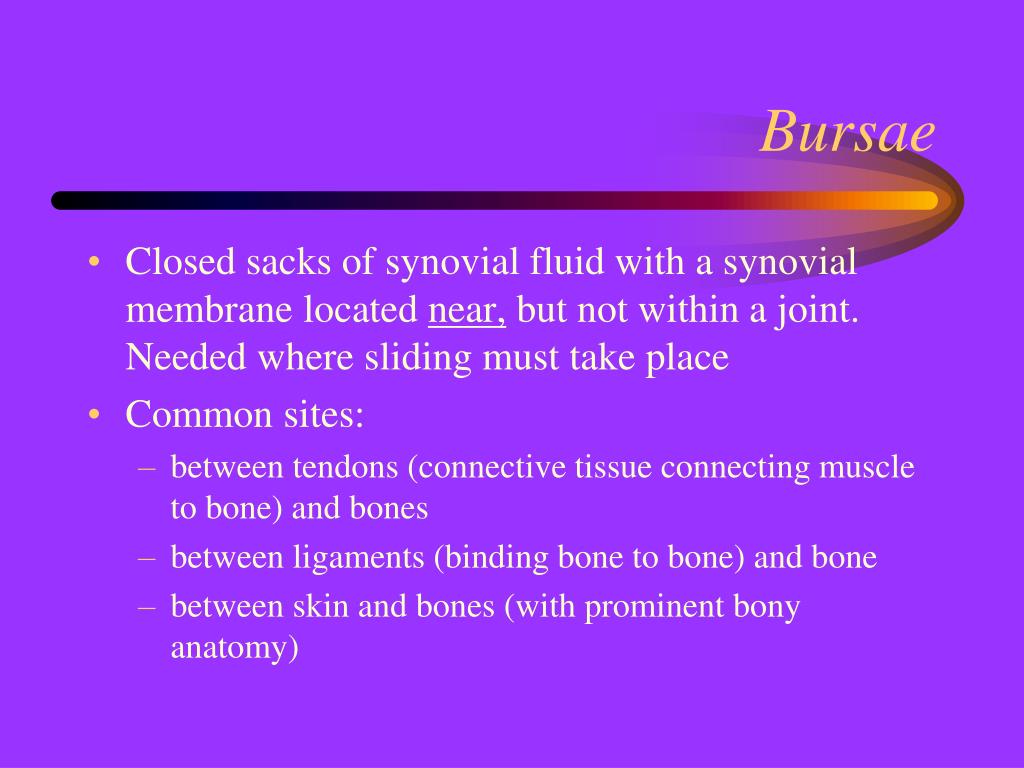 Bursae

• Closed sacks of synovial fluid with a synovial membrane located near, but not within a joint. Needed where sliding must take place
• Common sites:
– between tendons (connective tissue connecting muscle to bone) and bones
– between ligaments (binding bone to bone) and bone
– between skin and bones (with prominent bony anatomy)